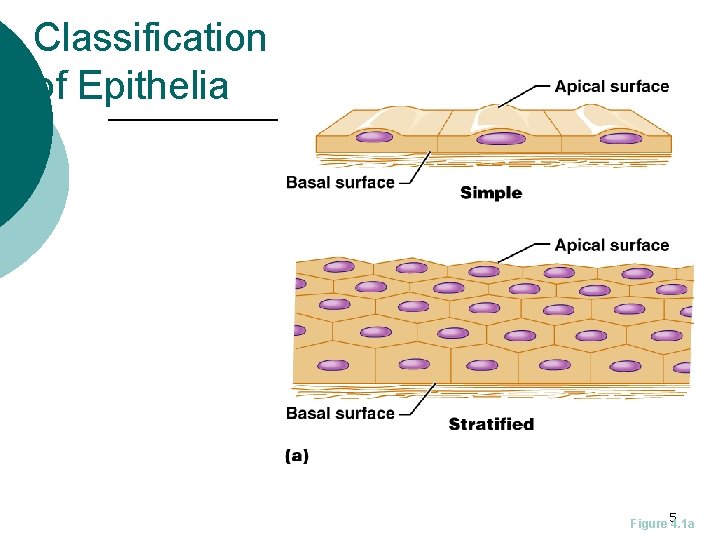 Classification of Epithelia

Apical surface

Basal surface

Simple

Apical surface

Basal surface

Stratified

(a)

5

Figure 4.1a